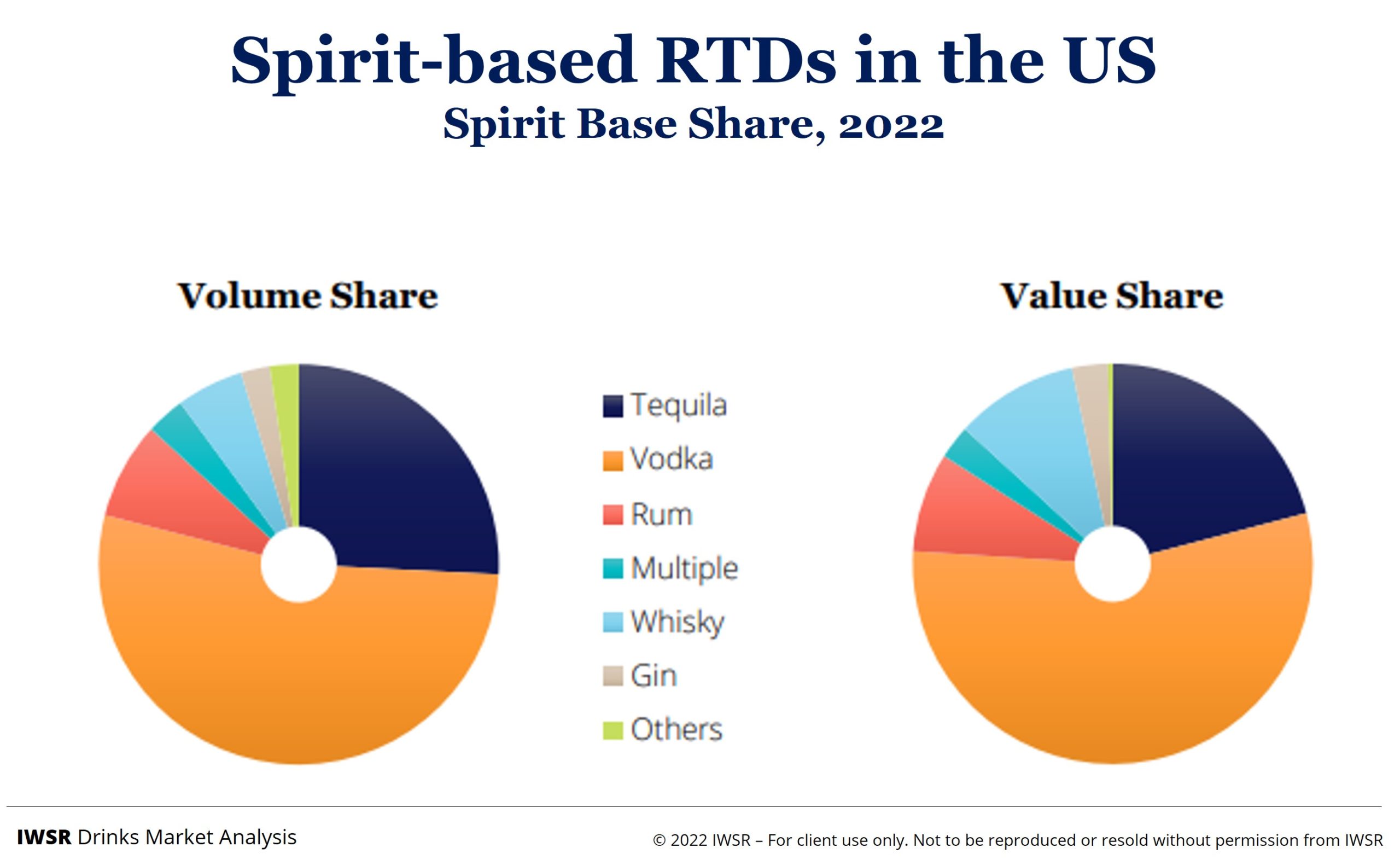 Spirit-based RTDs in the US
Spirit Base Share, 2022

Volume Share

Tequila
Vodka
Rum
Multiple
Whisky
Gin
Others

Value Share

IWSR Drinks Market Analysis

© 2022 IWSR – For client use only. Not to be reproduced or resold without permission from IWSR